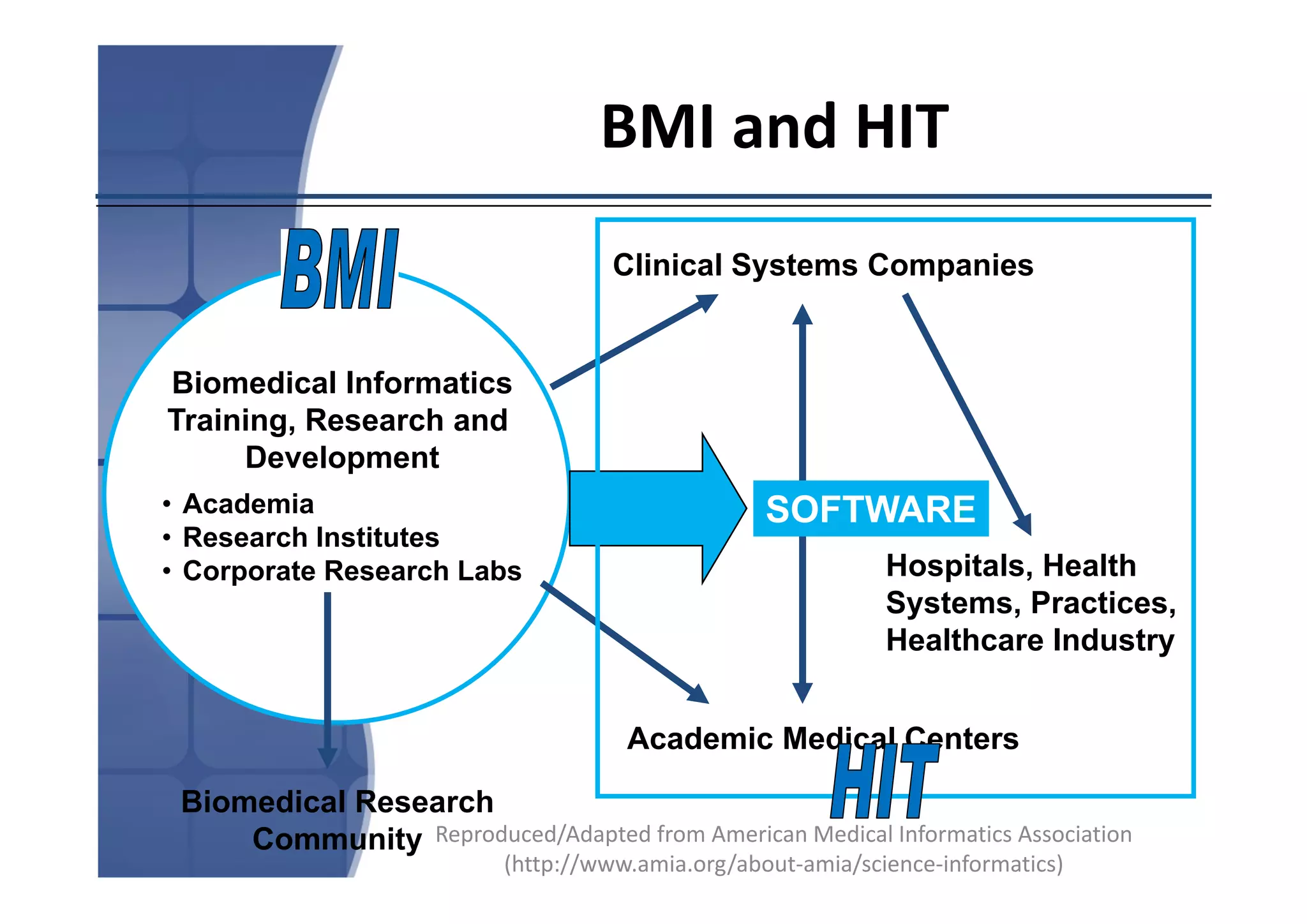 BMI and HIT

BMI

Biomedical Informatics Training, Research and Development

• Academia
• Research Institutes
• Corporate Research Labs

Clinical Systems Companies

SOFTWARE

Hospitals, Health Systems, Practices, Healthcare Industry

Academic Medical Centers

HIT

Biomedical Research Community

Reproduced/Adapted from American Medical Informatics Association (http://www.amia.org/about-amia/science-informatics)